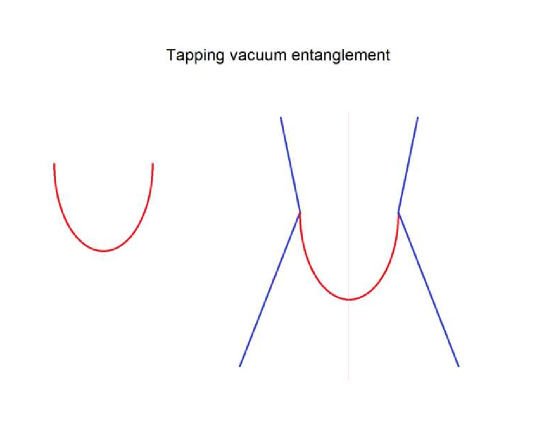 Tapping vacuum entanglement